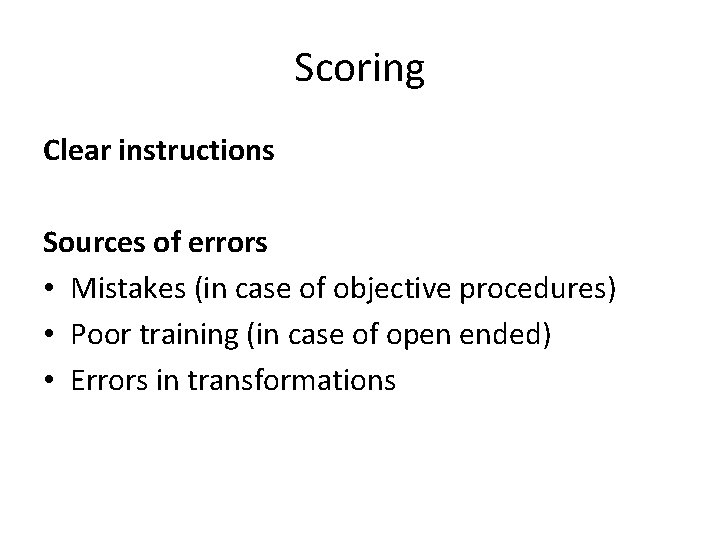 Scoring

Clear instructions

Sources of errors
• Mistakes (in case of objective procedures)
• Poor training (in case of open ended)
• Errors in transformations